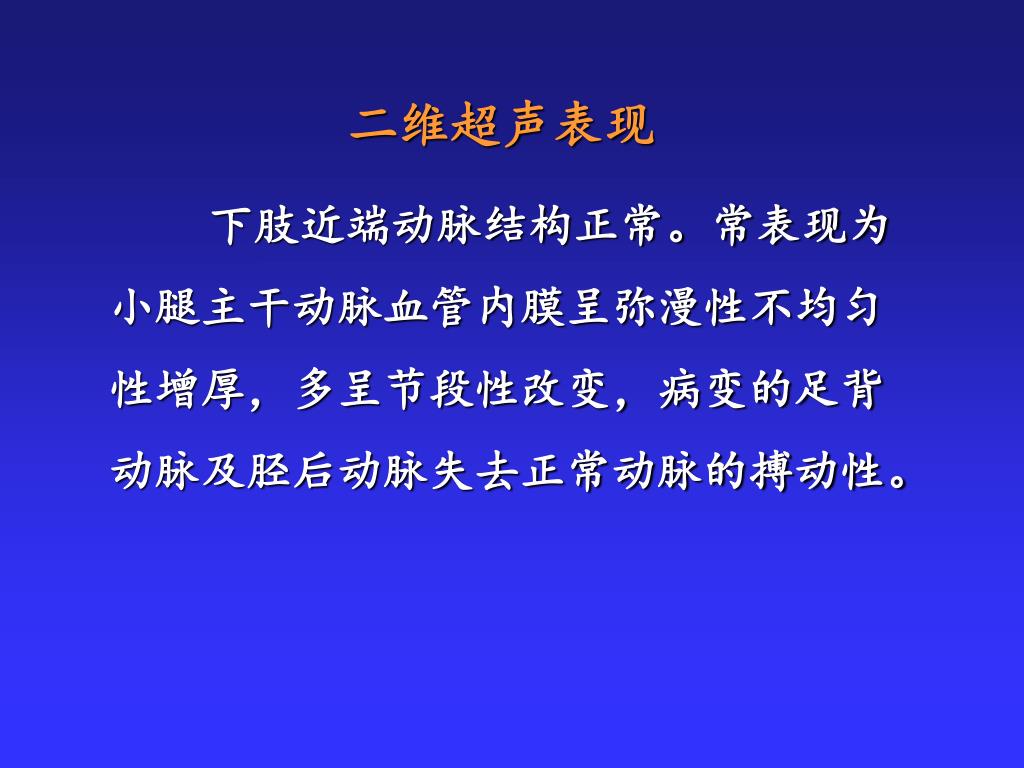 二维超声表现

下肢近端动脉结构正常。常表现为小腿主干动脉血管内膜呈弥漫性不均匀性增厚，多呈节段性改变，病变的足背动脉及胫后动脉失去正常动脉的搏动性。